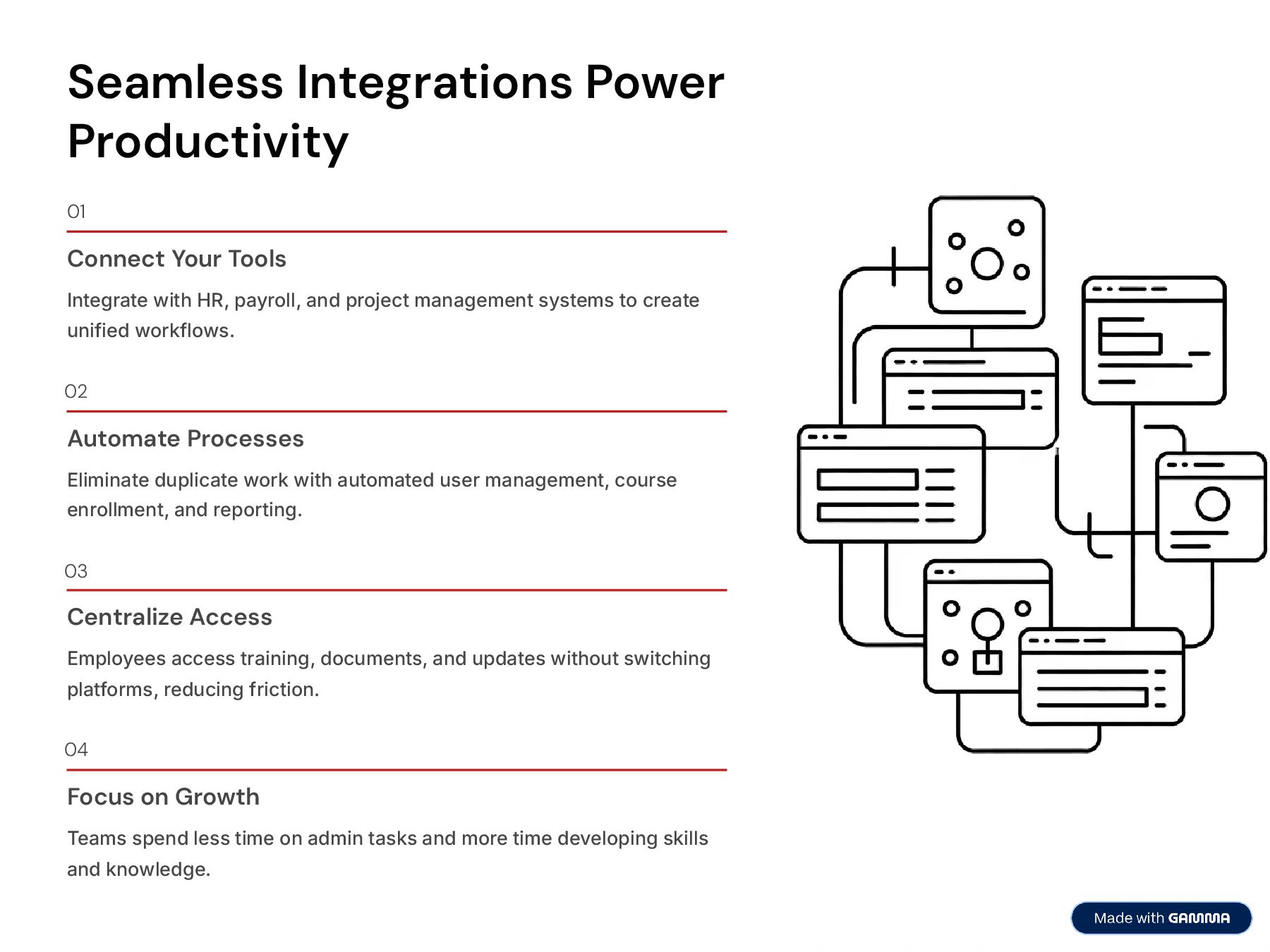 Seamless Integrations Power Productivity

01

Connect Your Tools

Integrate with HR, payroll, and project management systems to create unified workflows.

02

Automate Processes

Eliminate duplicate work with automated user management, course enrollment, and reporting.

03

Centralize Access

Employees access training, documents, and updates without switching platforms, reducing friction.

04

Focus on Growth

Teams spend less time on admin tasks and more time developing skills and knowledge.

Made with GAMMA